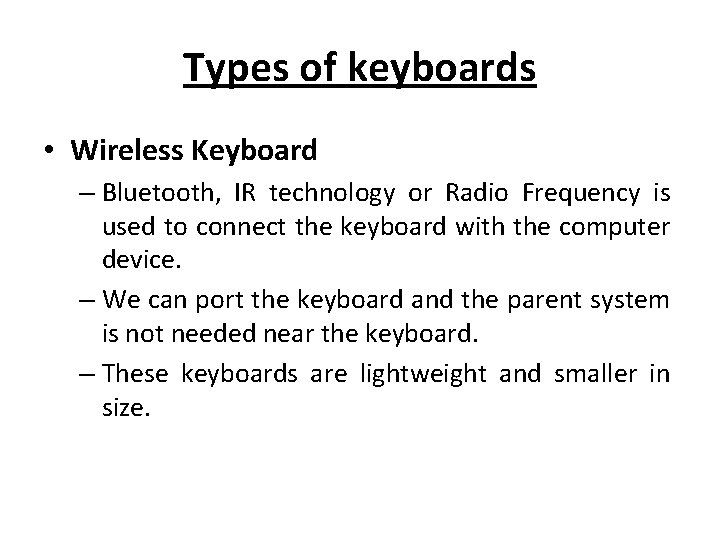 Types of keyboards

• Wireless Keyboard

– Bluetooth, IR technology or Radio Frequency is used to connect the keyboard with the computer device.

– We can port the keyboard and the parent system is not needed near the keyboard.

– These keyboards are lightweight and smaller in size.